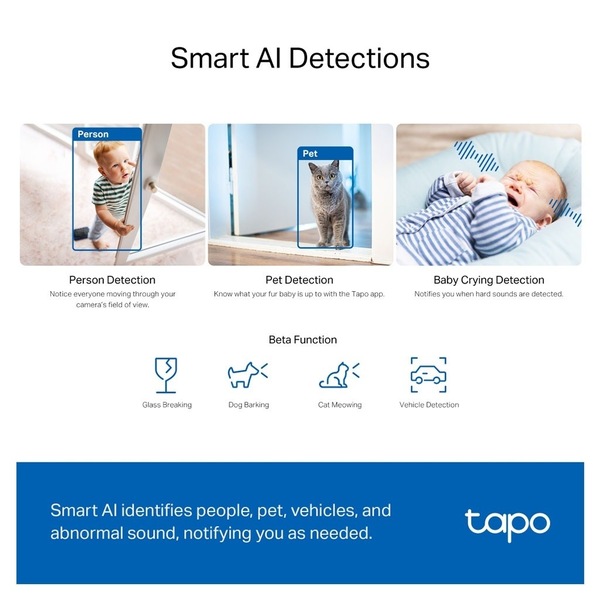 Smart AI Detections

Person

Pet

Person Detection

Notice everyone moving through your camera's field of view.

Pet Detection

Know what your fur baby is up to with the Tapo app.

Baby Crying Detection

Notifies you when hard sounds are detected.

Beta Function

Glass Breaking

Dog Barking

Cat Meowing

Vehicle Detection

Smart AI identifies people, pet, vehicles, and abnormal sound, notifying you as needed.

tapo